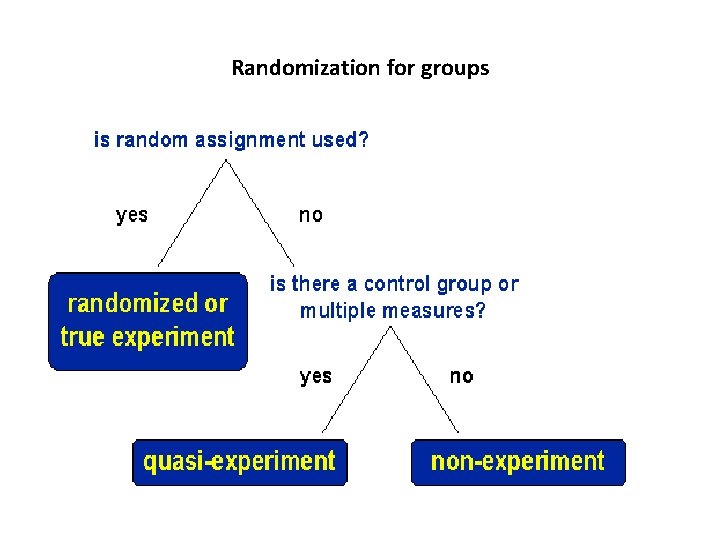 Randomization for groups

is random assignment used?

yes

no

randomized or true experiment

is there a control group or multiple measures?

yes

no

quasi-experiment

non-experiment